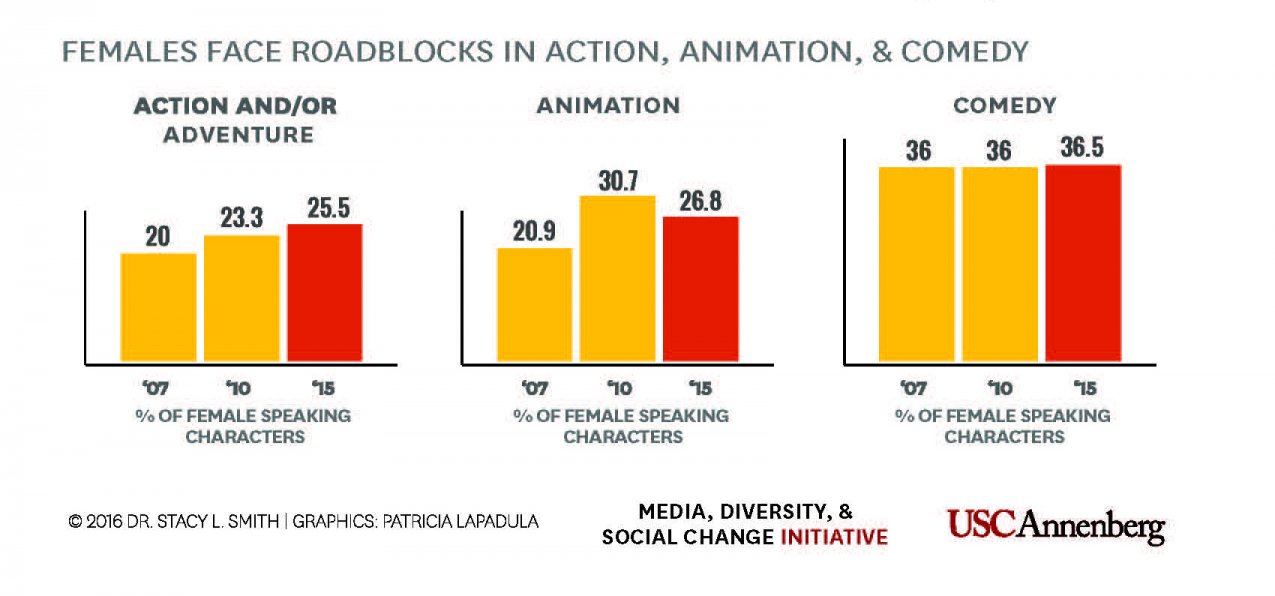 FEMALES FACE ROADBLOCKS IN ACTION, ANIMATION, & COMEDY

ACTION AND/OR ADVENTURE

20
23.3
25.5

'07 '10 '15

% OF FEMALE SPEAKING CHARACTERS

ANIMATION

20.9
30.7
26.8

'07 '10 '15

% OF FEMALE SPEAKING CHARACTERS

COMEDY

36
36
36.5

'07 '10 '15

% OF FEMALE SPEAKING CHARACTERS

© 2016 DR. STACY L. SMITH | GRAPHICS: PATRICIA LAPADULA

MEDIA, DIVERSITY, & SOCIAL CHANGE INITIATIVE

USCAnnenberg